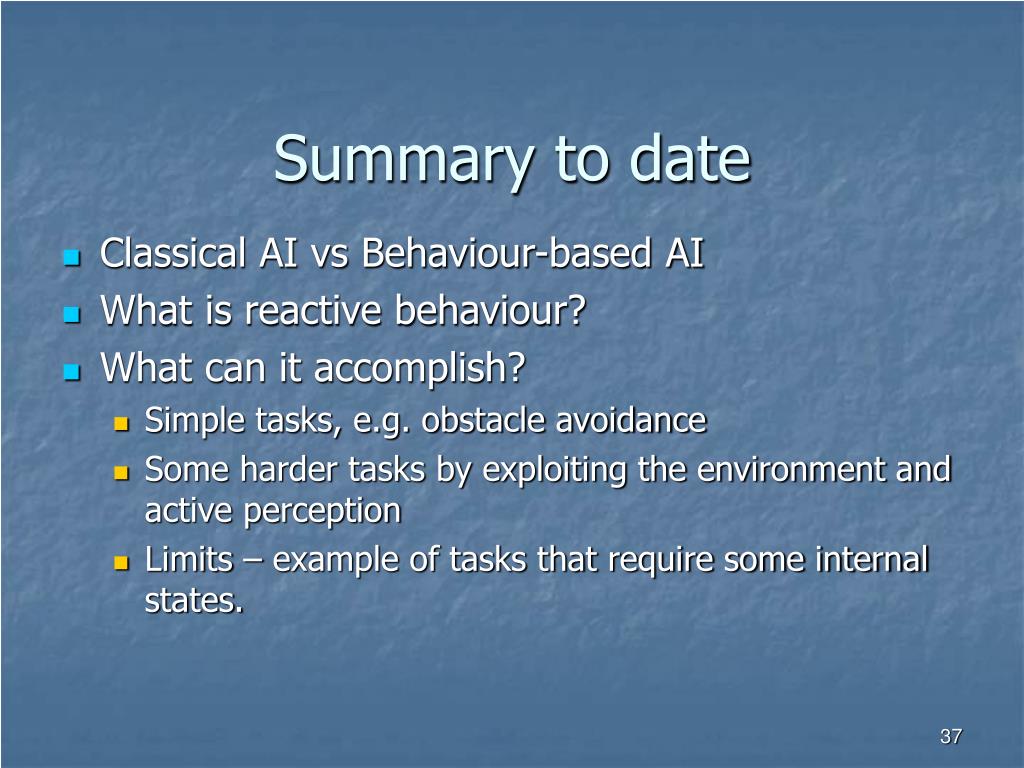 Summary to date

- Classical AI vs Behaviour-based AI
- What is reactive behaviour?
- What can it accomplish?
  - Simple tasks, e.g. obstacle avoidance
  - Some harder tasks by exploiting the environment and active perception
  - Limits – example of tasks that require some internal states.

37